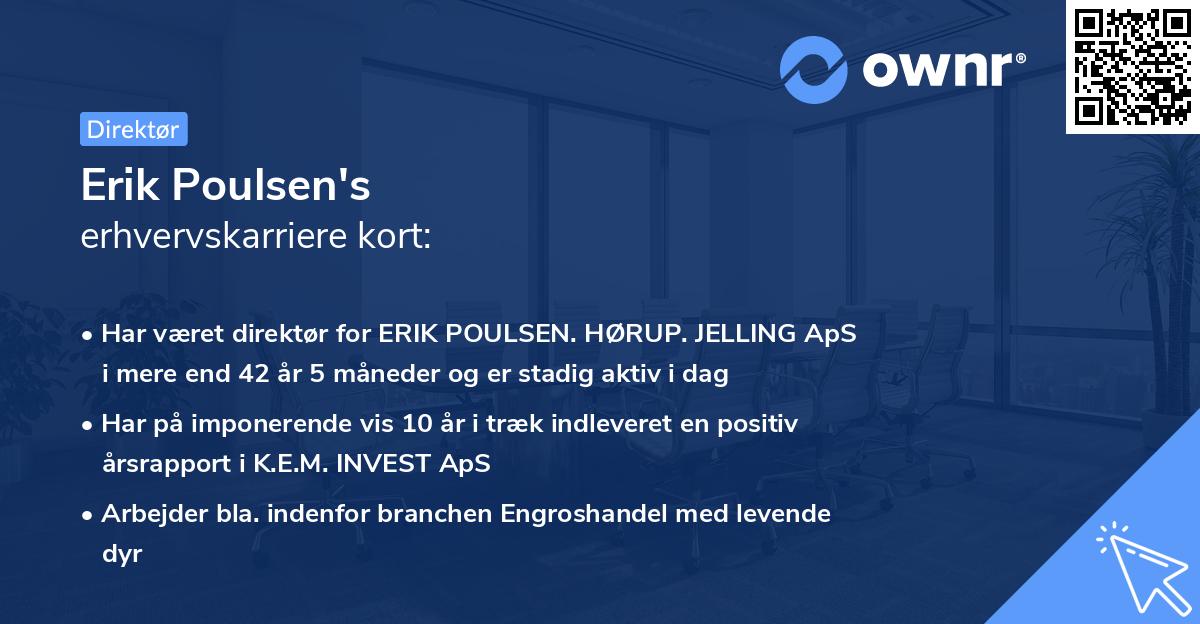 ownr®

Direktør

Erik Poulsen's
erhvervskarriere kort:

• Har været direktør for ERIK POULSEN. HØRUP. JELLING ApS i mere end 42 år 5 måneder og er stadig aktiv i dag

• Har på imponerende vis 10 år i træk indleveret en positiv årsrapport i K.E.M. INVEST ApS

• Arbejder bla. indenfor branchen Engroshandel med levende dyr